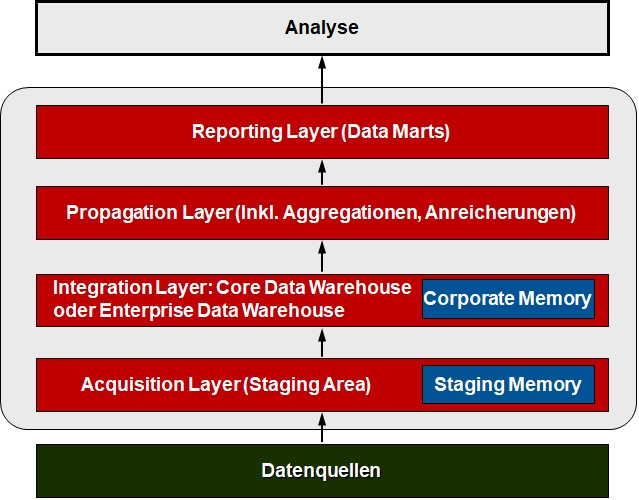 Analyse

Reporting Layer (Data Marts)

Propagation Layer (Inkl. Aggregationen, Anreicherungen)

Integration Layer: Core Data Warehouse oder Enterprise Data Warehouse

Corporate Memory

Acquisition Layer (Staging Area)

Staging Memory

Datenquellen